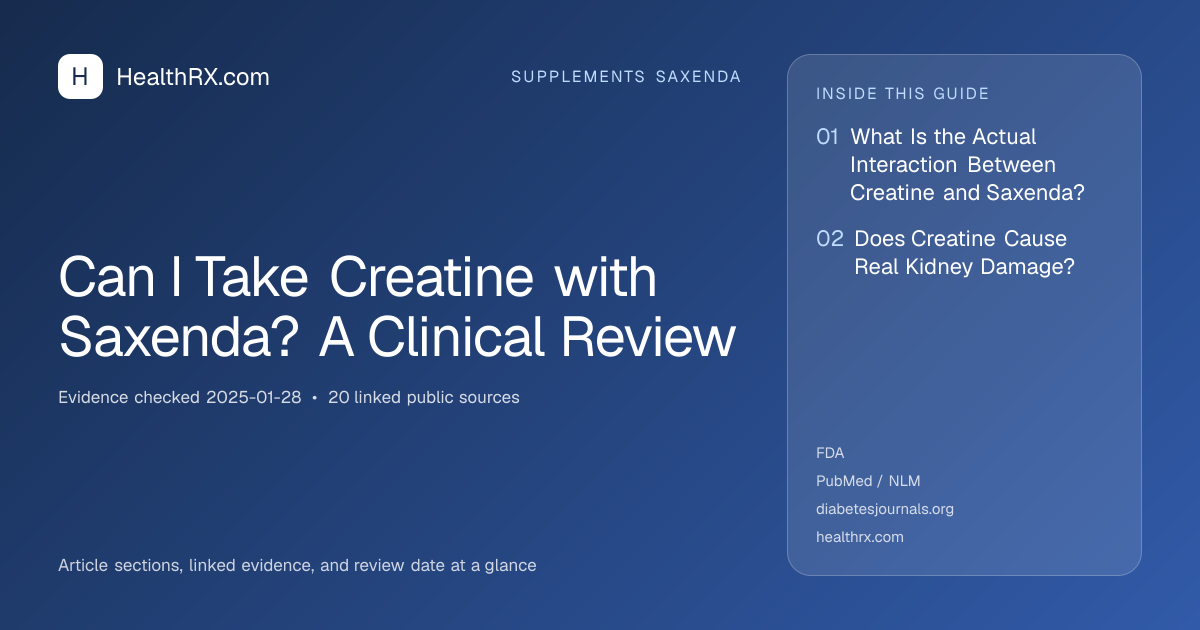 H HealthRX.com

SUPPLEMENTS SAXENDA

Can I Take Creatine with Saxenda? A Clinical Review

Evidence checked 2025-01-28 • 20 linked public sources

Article sections, linked evidence, and review date at a glance

INSIDE THIS GUIDE

01 What Is the Actual Interaction Between Creatine and Saxenda?

02 Does Creatine Cause Real Kidney Damage?

FDA

PubMed / NLM

diabetesjournals.org

healthrx.com